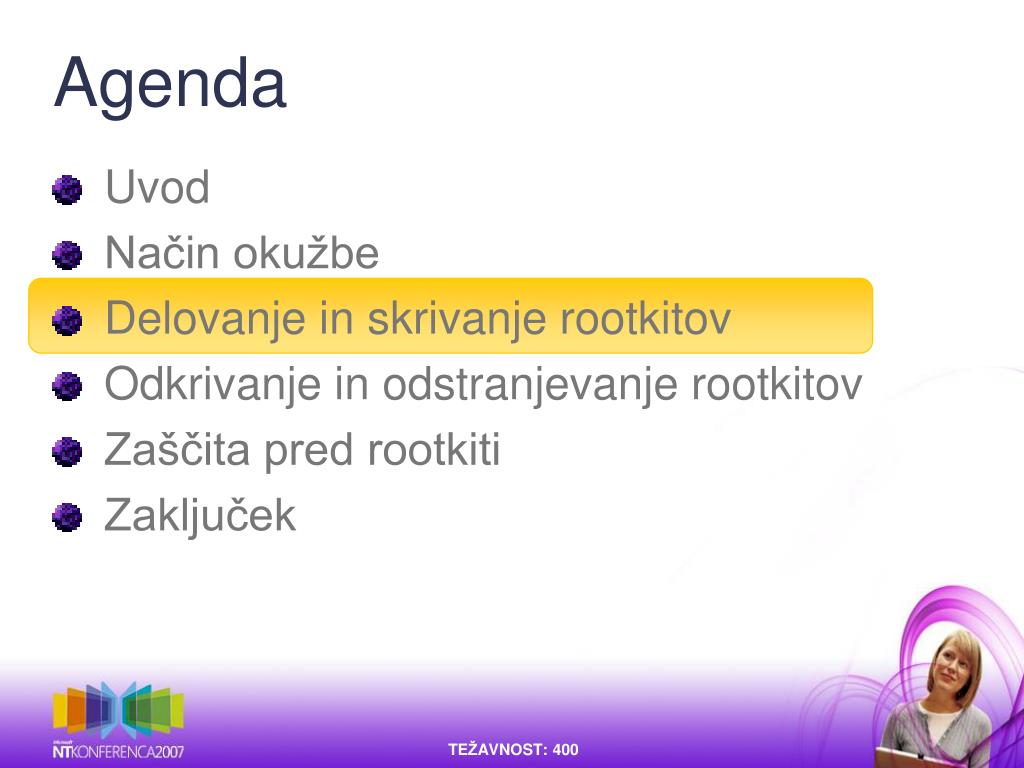 Agenda

Uvod
Način okužbe
Delovanje in skrivanje rootkitov
Odkrivanje in odstranjevanje rootkitov
Zaščita pred rootkiti
Zaključek

Microsoft NTKONFERENCA2007

TEŽAVNOST: 400